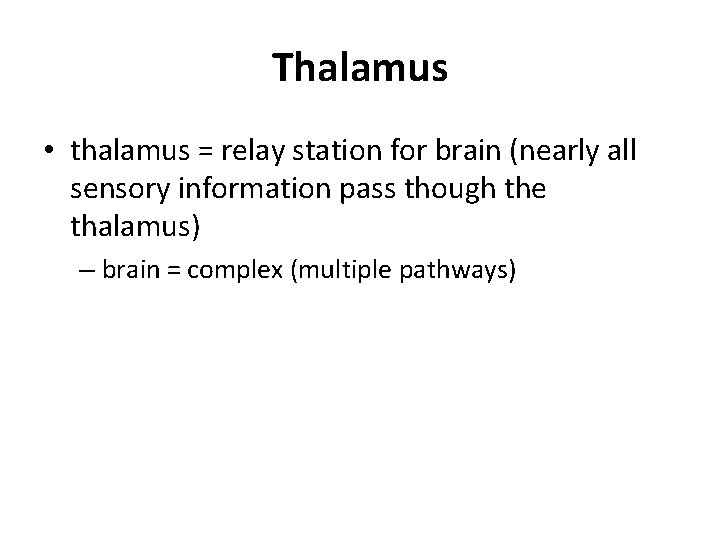 Thalamus

• thalamus = relay station for brain (nearly all sensory information pass though the thalamus)

– brain = complex (multiple pathways)